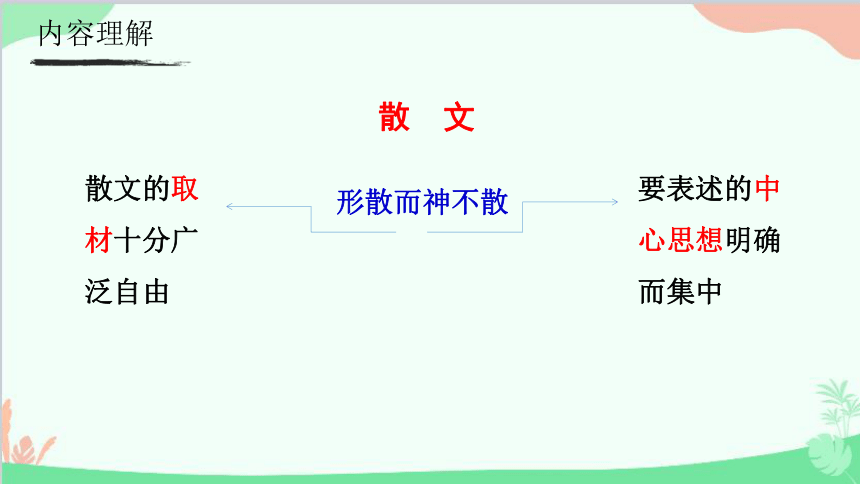 内容理解

散　文

散文的取材十分广泛自由

形散而神不散

要表述的中心思想明确而集中